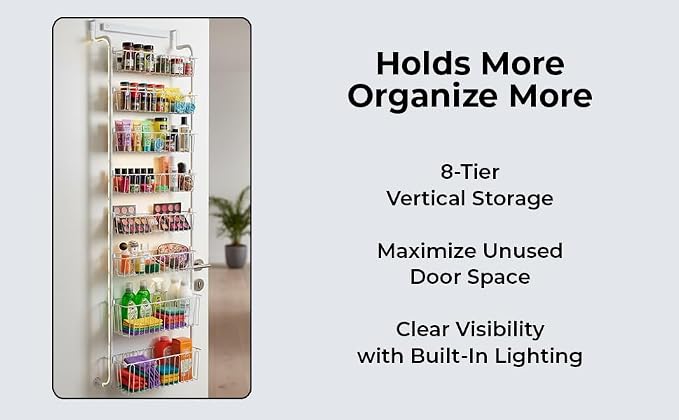 Holds More
Organize More

8-Tier
Vertical Storage

Maximize Unused
Door Space

Clear Visibility
with Built-In Lighting